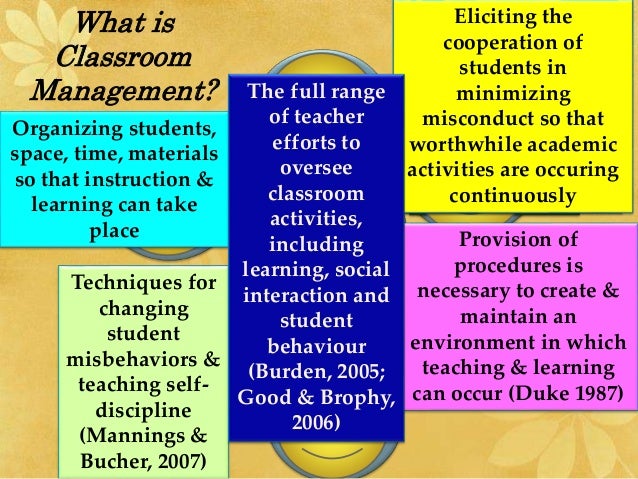 What is Classroom Management?

Organizing students, space, time, materials so that instruction & learning can take place

Techniques for changing student misbehaviors & teaching self-discipline (Mannings & Bucher, 2007)

The full range of teacher efforts to oversee classroom activities, including learning, social interaction and student behaviour (Burden, 2005; Good & Brophy, 2006)

Eliciting the cooperation of students in minimizing misconduct so that worthwhile academic activities are occuring continuously

Provision of procedures is necessary to create & maintain an environment in which teaching & learning can occur (Duke 1987)